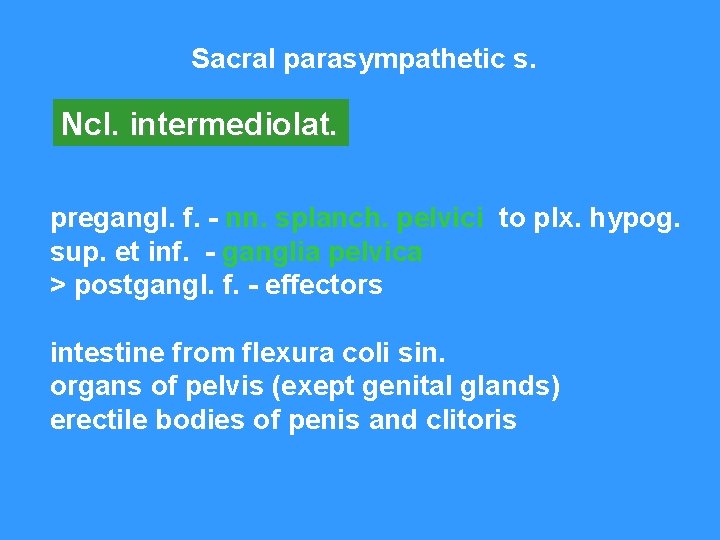 Sacral parasympathetic s.

Ncl. intermediolat.

pregangl. f. - nn. splanch. pelvici to plx. hypog. sup. et inf. - ganglia pelvica > postgangl. f. - effectors

intestine from flexura coli sin.
organs of pelvis (exept genital glands)
erectile bodies of penis and clitoris